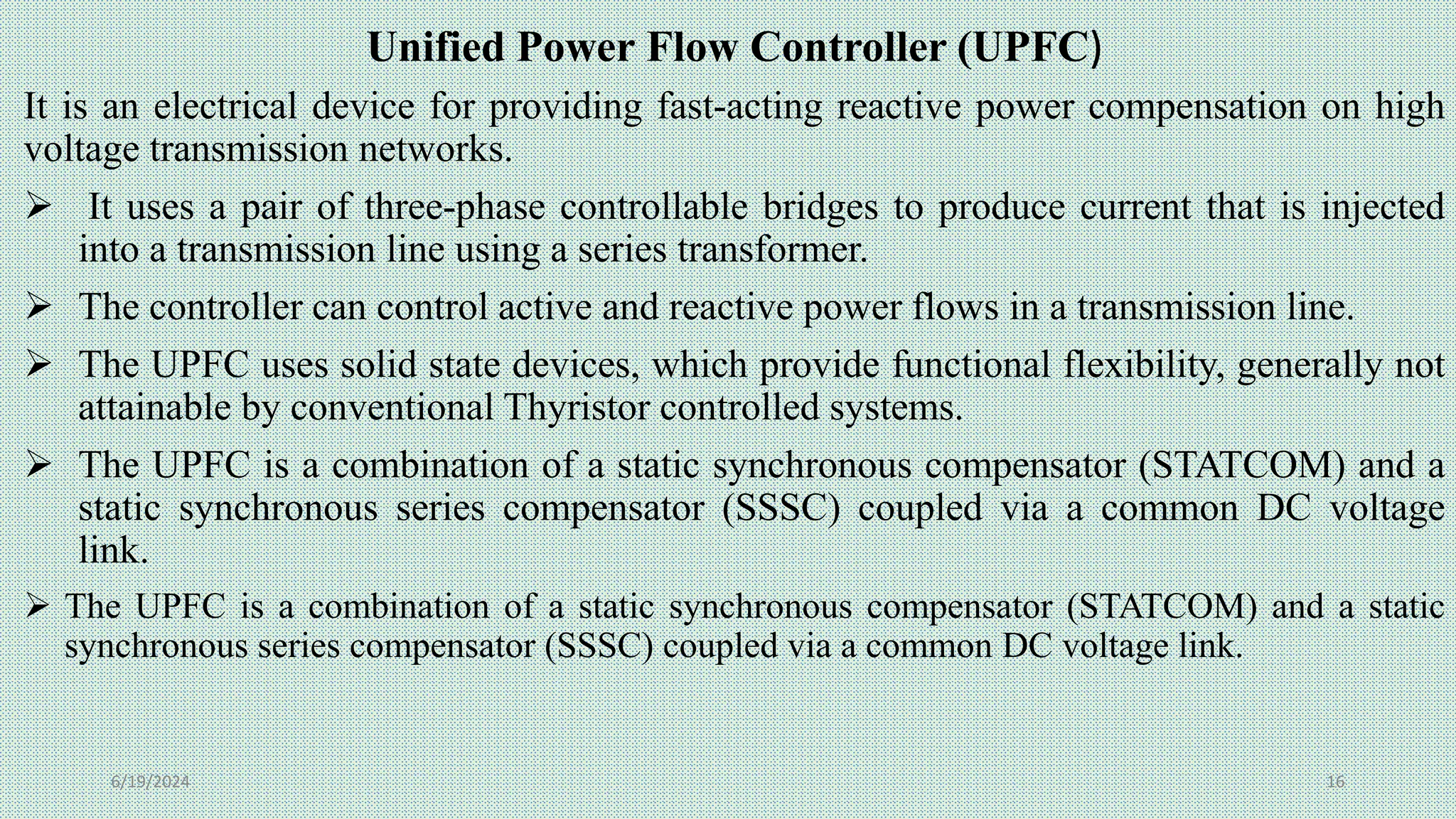 Unified Power Flow Controller (UPFC)

It is an electrical device for providing fast-acting reactive power compensation on high voltage transmission networks.

➢ It uses a pair of three-phase controllable bridges to produce current that is injected into a transmission line using a series transformer.

➢ The controller can control active and reactive power flows in a transmission line.

➢ The UPFC uses solid state devices, which provide functional flexibility, generally not attainable by conventional Thyristor controlled systems.

➢ The UPFC is a combination of a static synchronous compensator (STATCOM) and a static synchronous series compensator (SSSC) coupled via a common DC voltage link.

➢ The UPFC is a combination of a static synchronous compensator (STATCOM) and a static synchronous series compensator (SSSC) coupled via a common DC voltage link.

6/19/2024

16